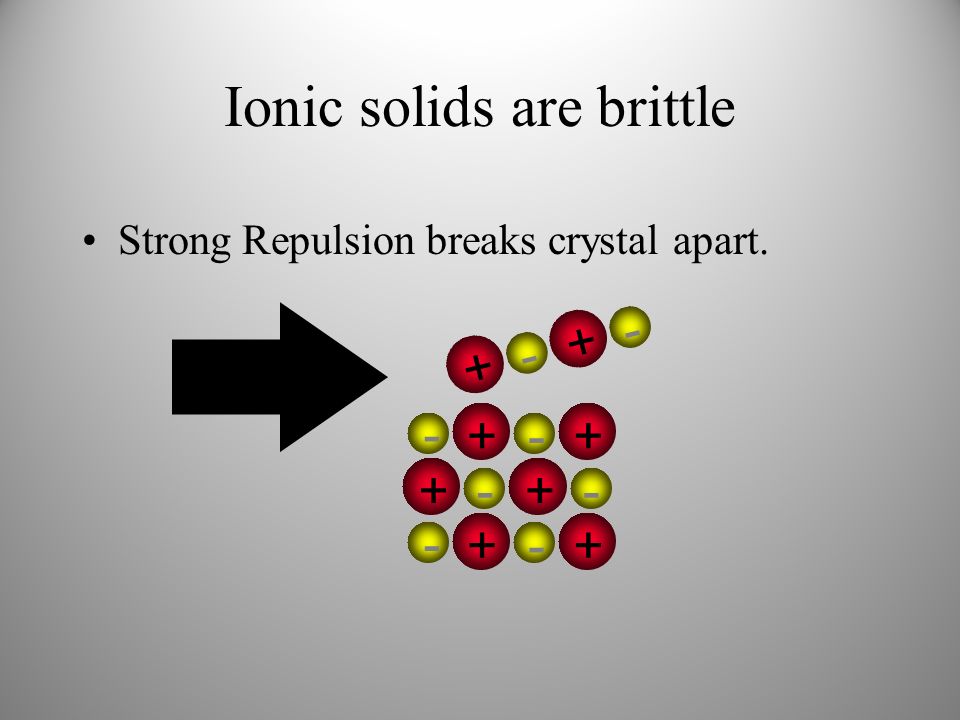 Ionic solids are brittle

• Strong Repulsion breaks crystal apart.

+ - + -

- + - +
+ - + -
- + - +